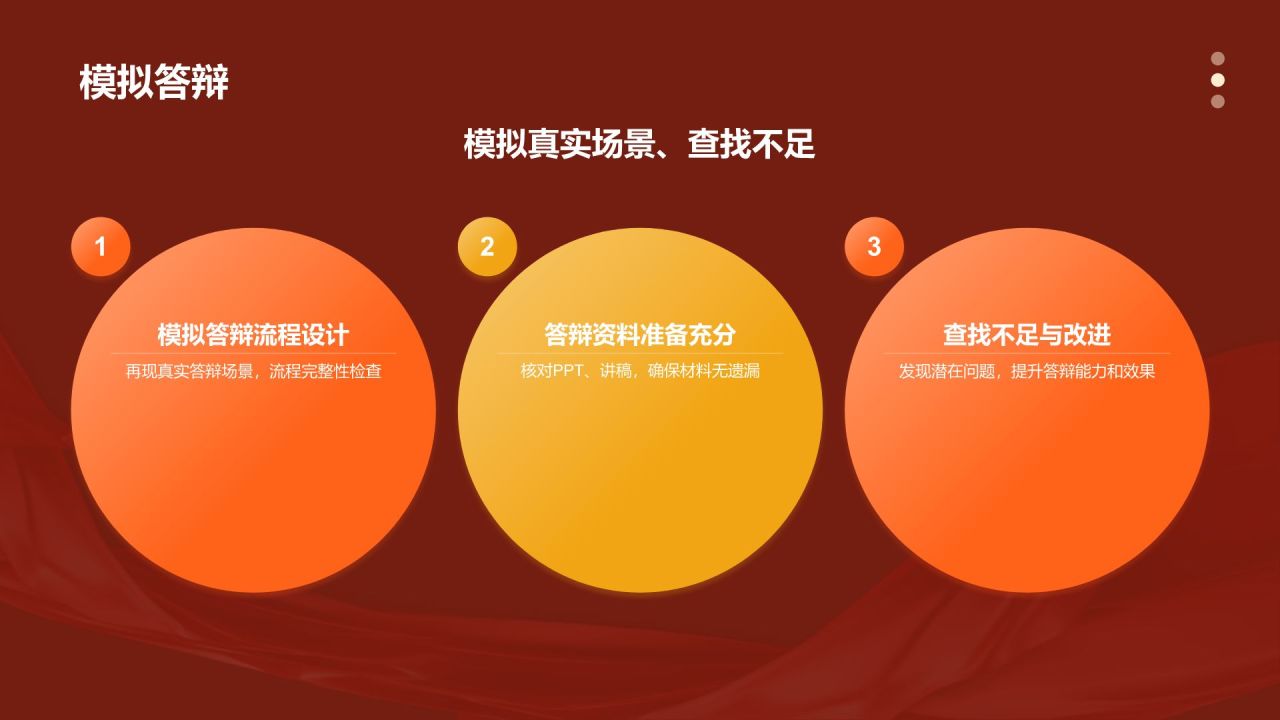 模拟答辩

模拟真实场景、查找不足

1

模拟答辩流程设计

再现真实答辩场景，流程完整性检查

2

答辩资料准备充分

核对PPT、讲稿，确保材料无遗漏

3

查找不足与改进

发现潜在问题，提升答辩能力和效果